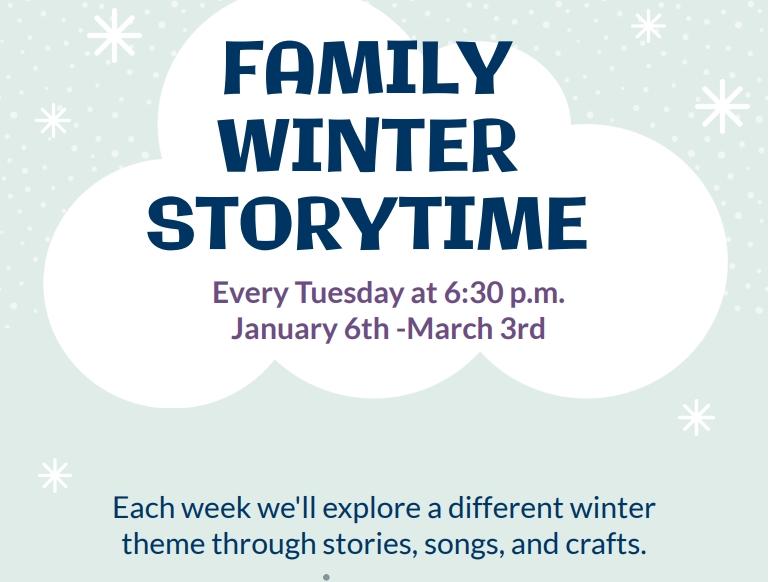 FAMILY WINTER STORYTIME

Every Tuesday at 6:30 p.m.
January 6th -March 3rd

Each week we'll explore a different winter theme through stories, songs, and crafts.